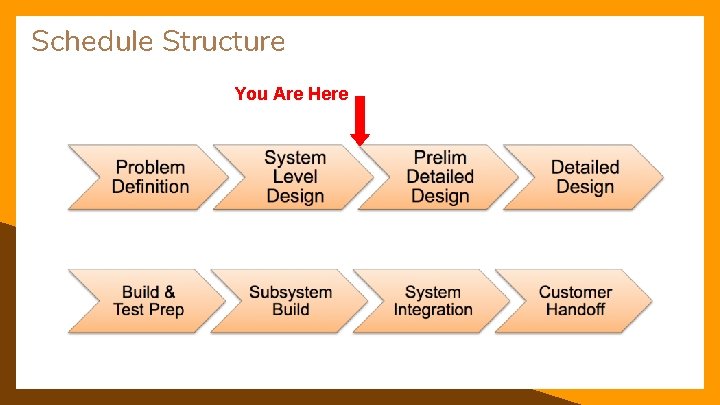 Schedule Structure

You Are Here

Problem Definition

System Level Design

Prelim Detailed Design

Detailed Design

Build & Test Prep

Subsystem Build

System Integration

Customer Handoff